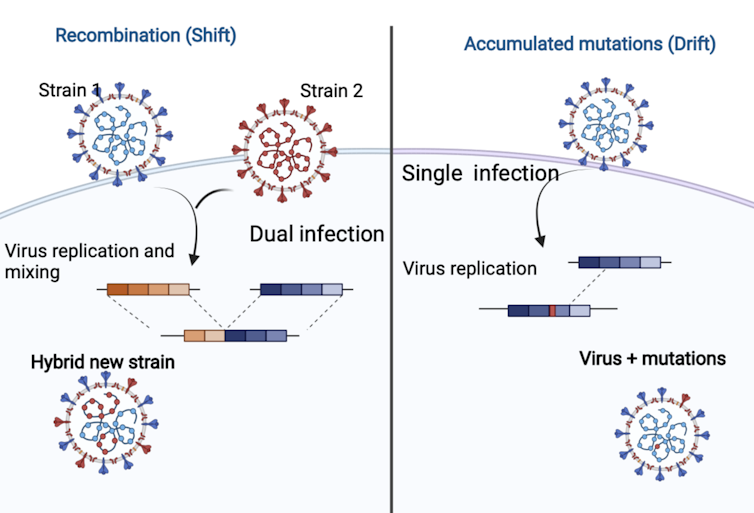 Recombination (Shift)

Strain 1

Strain 2

Dual infection

Virus replication and mixing

Hybrid new strain

Accumulated mutations (Drift)

Single infection

Virus replication

Virus + mutations